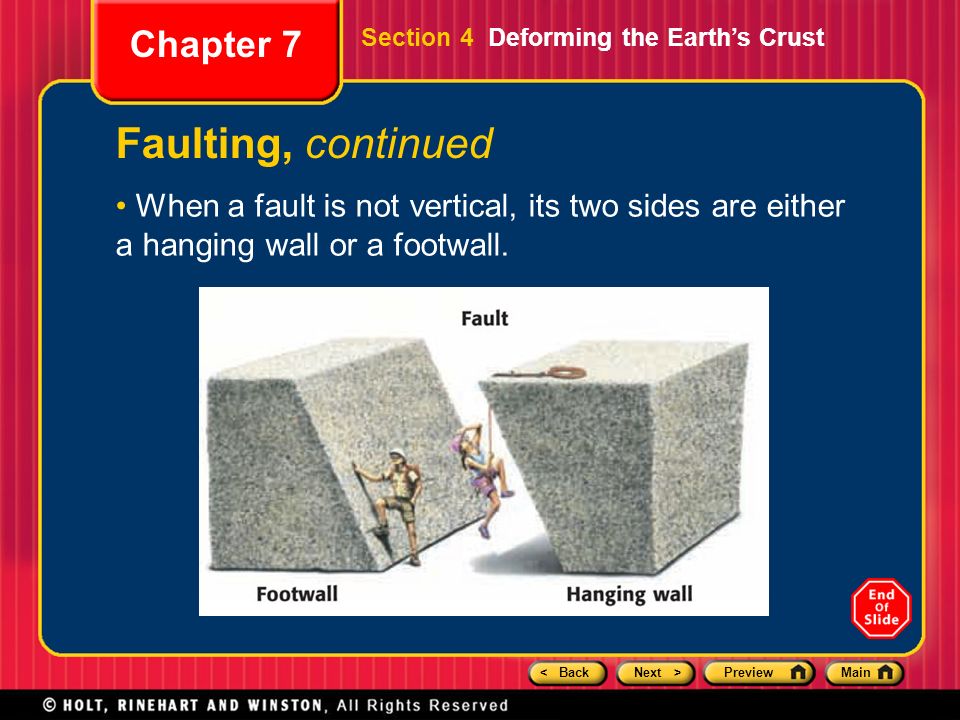 Chapter 7

Section 4 Deforming the Earth's Crust

Faulting, continued

• When a fault is not vertical, its two sides are either a hanging wall or a footwall.

Fault

Footwall

Hanging wall

End Of Slide

< Back

Next >

Preview

Main

© HOLT, RINEHART AND WINSTON, All Rights Reserved